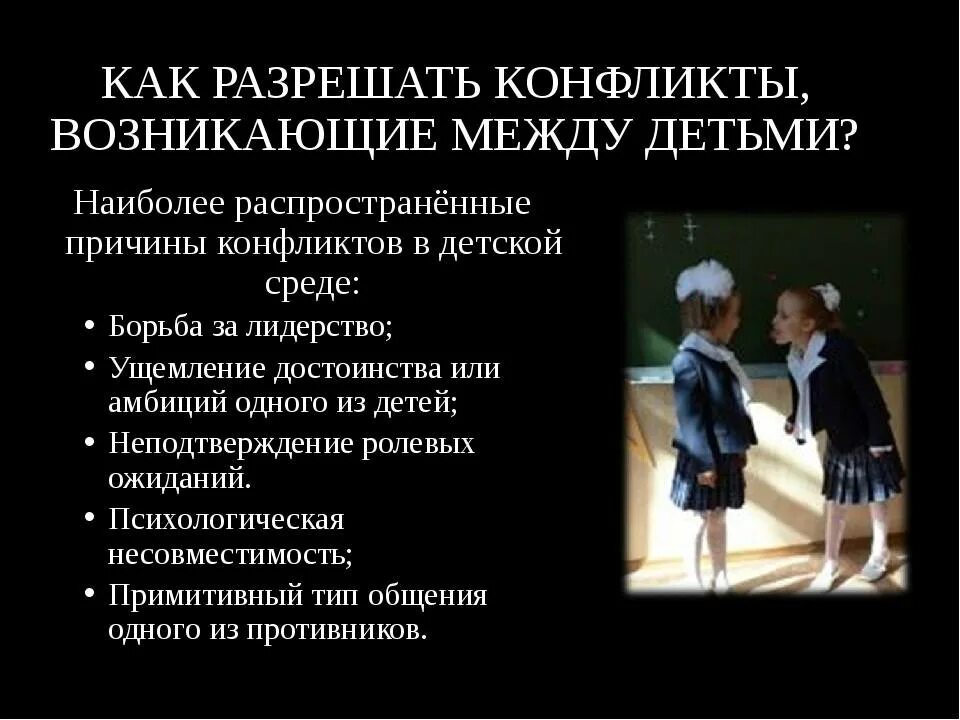 КАК РАЗРЕШАТЬ КОНФЛИКТЫ, ВОЗНИКАЮЩИЕ МЕЖДУ ДЕТЬМИ?

Наиболее распространённые причины конфликтов в детской среде:

• Борьба за лидерство;
• Ущемление достоинства или амбиций одного из детей;
• Неподтверждение ролевых ожиданий.
• Психологическая несовместимость;
• Примитивный тип общения одного из противников.